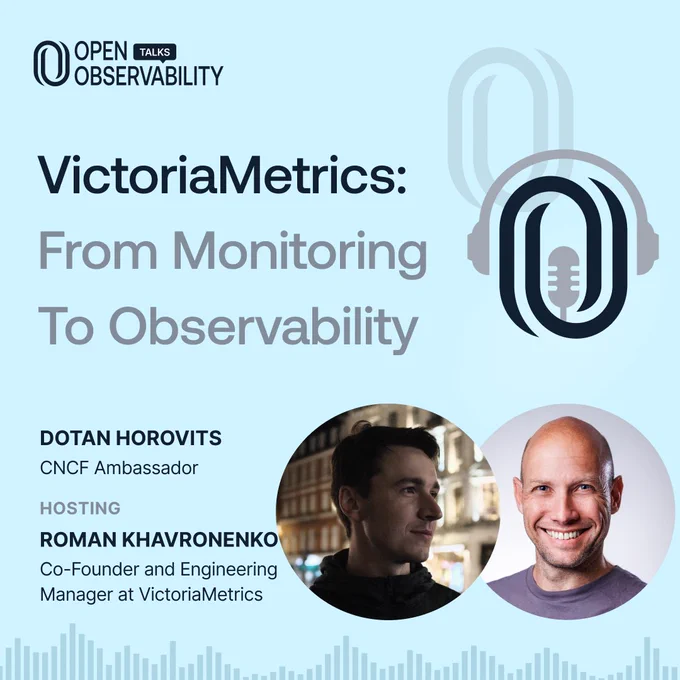 OPEN TALKS
OBSERVABILITY

VictoriaMetrics:
From Monitoring To Observability

DOTAN HOROVITS
CNCF Ambassador

HOSTING
ROMAN KHAVRONENKO
Co-Founder and Engineering Manager at VictoriaMetrics